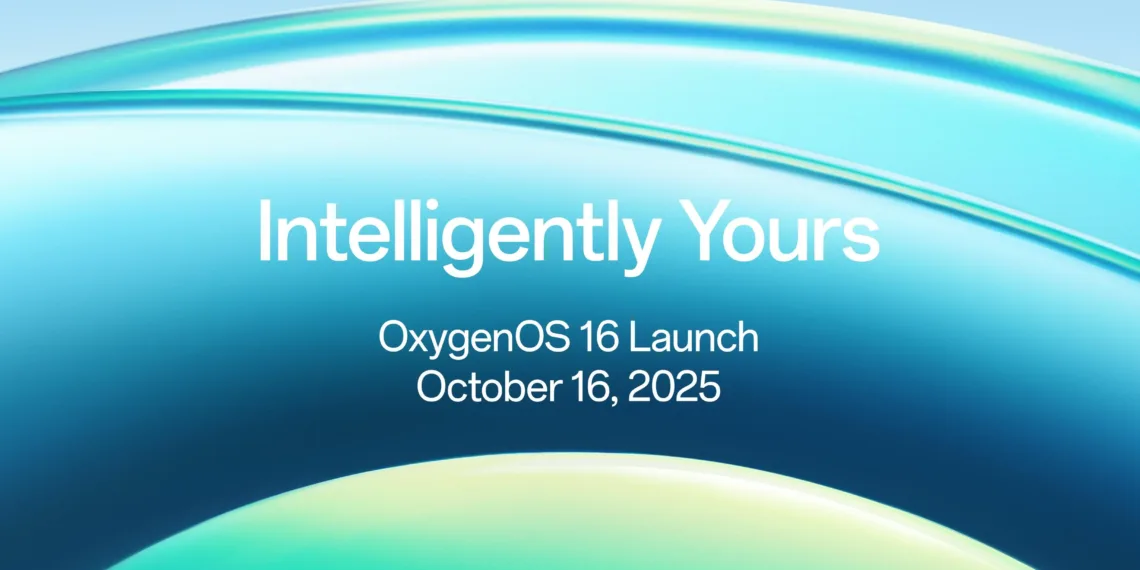 Intelligently Yours

OxygenOS 16 Launch
October 16, 2025